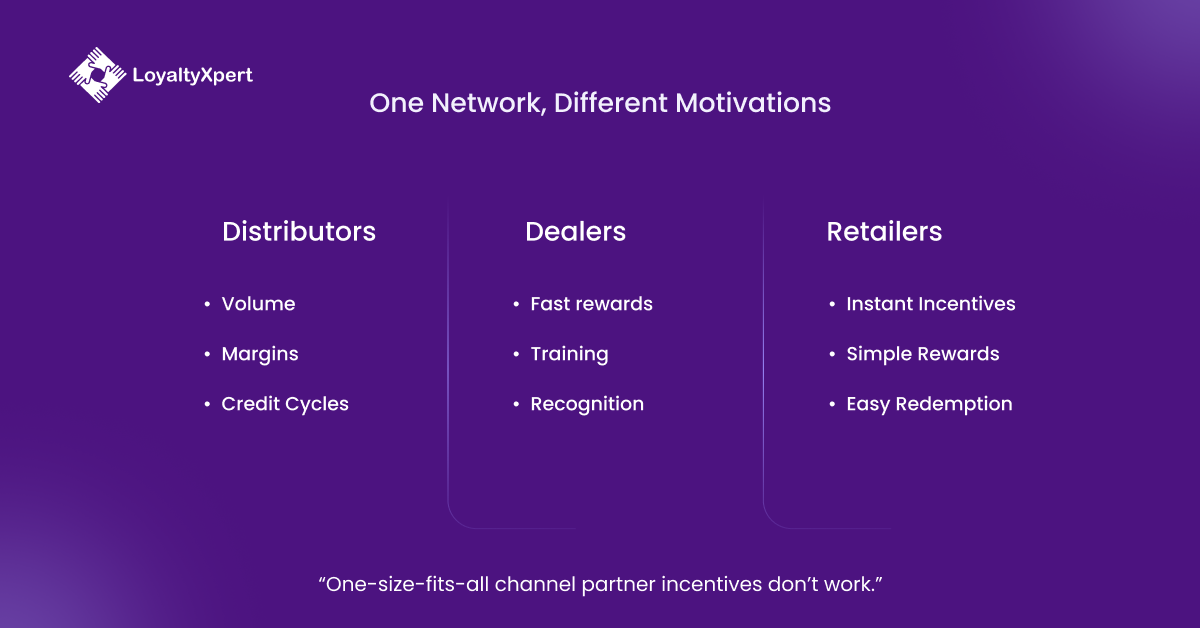 LoyaltyXpert

One Network, Different Motivations

Distributors

• Volume
• Margins
• Credit Cycles

Dealers

• Fast rewards
• Training
• Recognition

Retailers

• Instant Incentives
• Simple Rewards
• Easy Redemption

“One-size-fits-all channel partner incentives don’t work.”